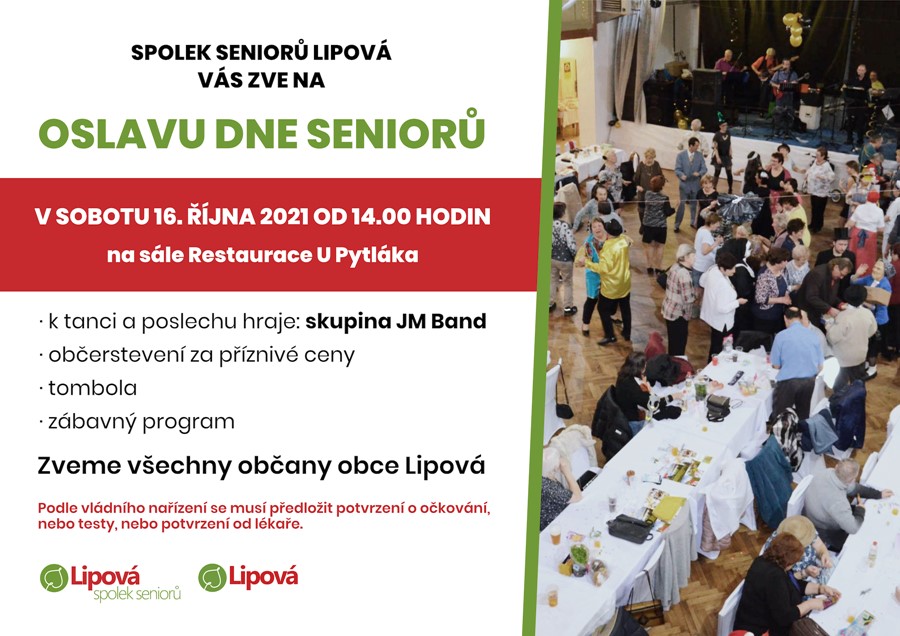 SPOLEK SENIORŮ LIPOVÁ
VÁS ZVE NA

OSLAVU DNE SENIORŮ

V SOBOTU 16. ŘÍJNA 2021 OD 14.00 HODIN
na sále Restaurace U Pytláka

· k tanci a poslechu hraje: skupina JM Band
· občerstevení za příznivé ceny
· tombola
· zábavný program

Zveme všechny občany obce Lipová

Podle vládního nařízení se musí předložit potvrzení o očkování, nebo testy, nebo potvrzení od lékaře.

Lipová spolek seniorů

Lipová